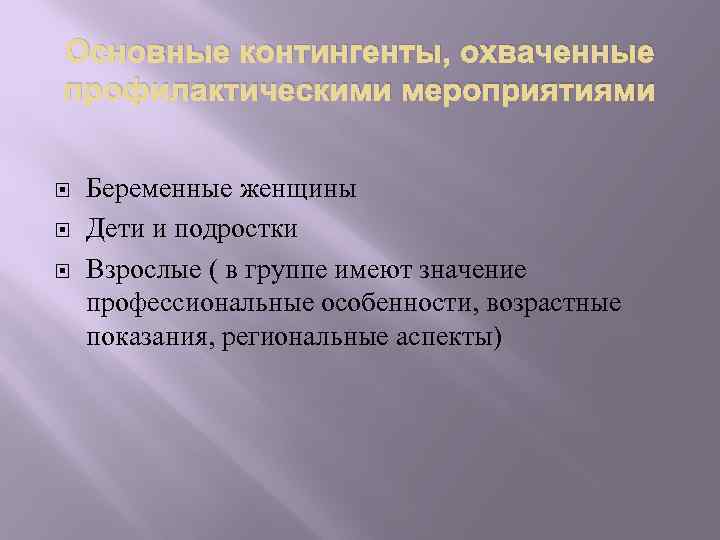 Основные контингенты, охваченные профилактическими мероприятиями

Беременные женщины

Дети и подростки

Взрослые ( в группе имеют значение профессиональные особенности, возрастные показания, региональные аспекты)